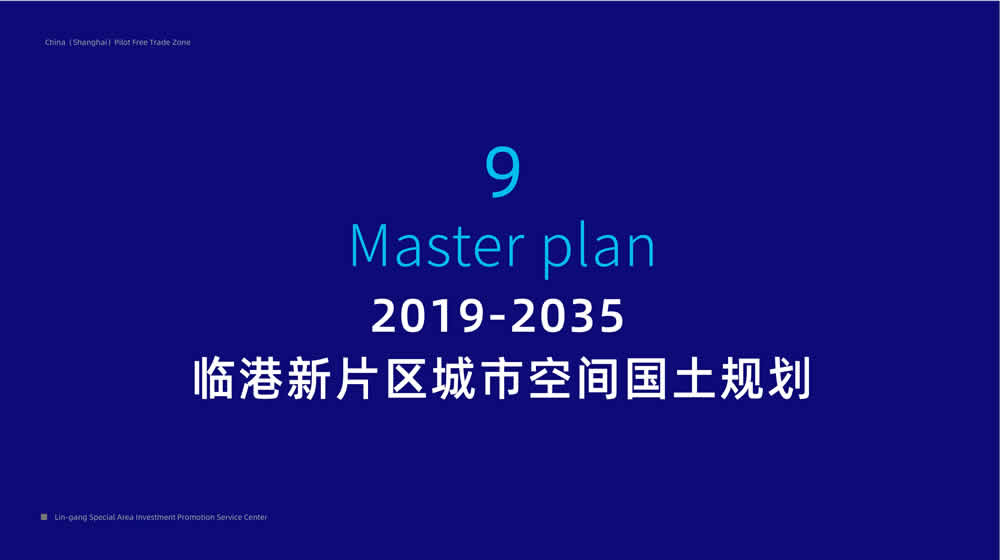 China（Shanghai）Pilot Free Trade Zone

9
Master plan
2019-2035
临港新片区城市空间国土规划

Lin-gang Special Area Investment Promotion Service Center